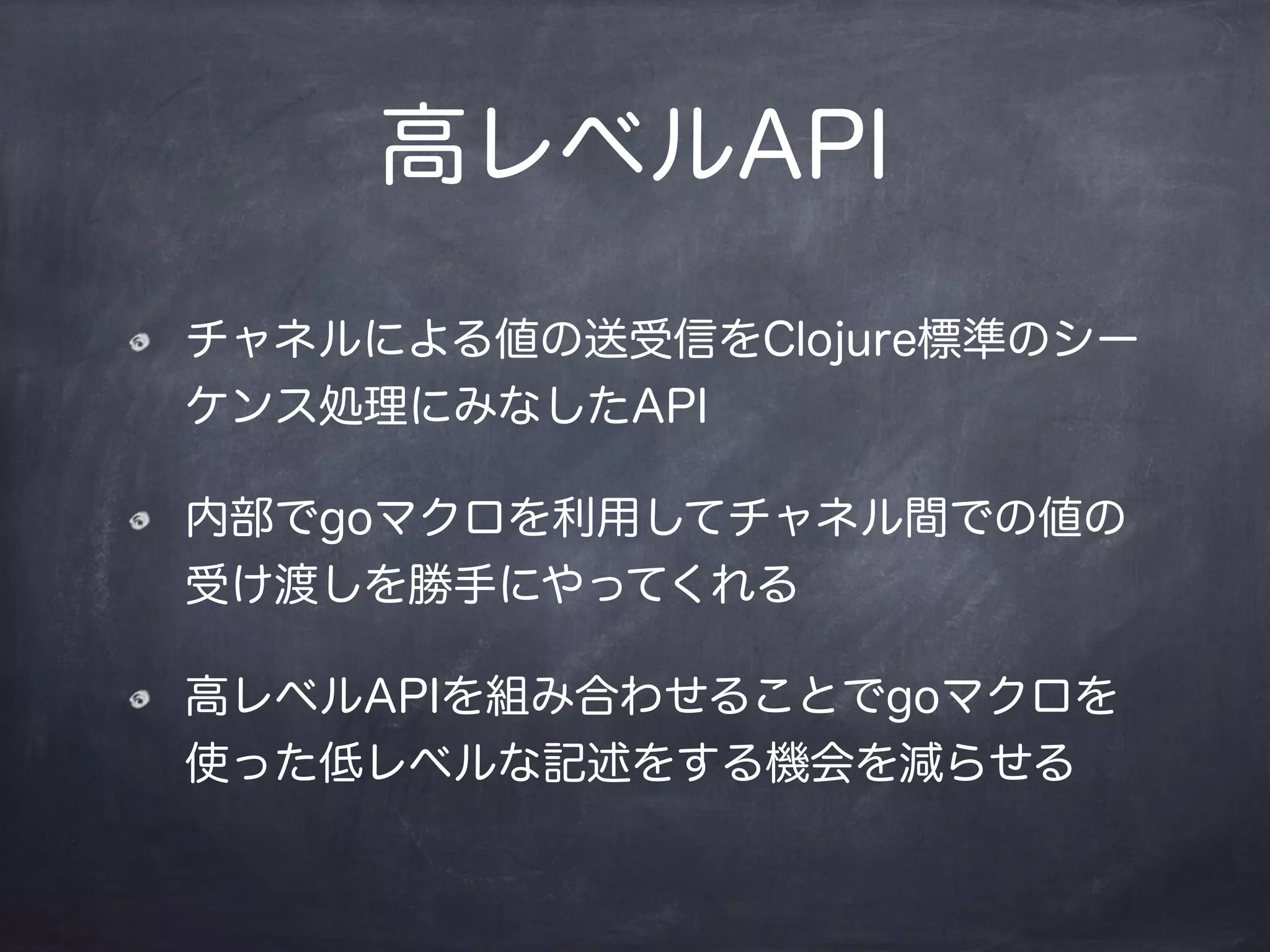 高レベルAPI

チャネルによる値の送受信をClojure標準のシーケンス処理にみなしたAPI

内部でgoマクロを利用してチャネル間での値の受け渡しを勝手にやってくれる

高レベルAPIを組み合わせることでgoマクロを使った低レベルな記述をする機会を減らせる